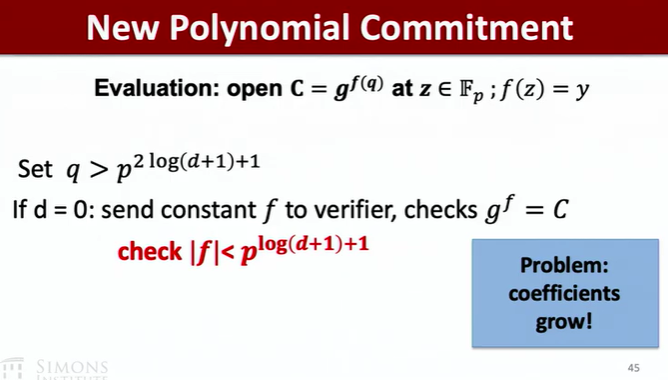 New Polynomial Commitment

Evaluation: open $C = g^{f(q)}$ at $z \in \mathbb{F}_p$ ; $f(z) = y$

Set $q > p^{2\log(d+1)+1}$

If d = 0: send constant $f$ to verifier, checks $g^f = C$

check $|f| < p^{\log(d+1)+1}$

Problem: coefficients grow!

SIMONS INSTITUTE

45